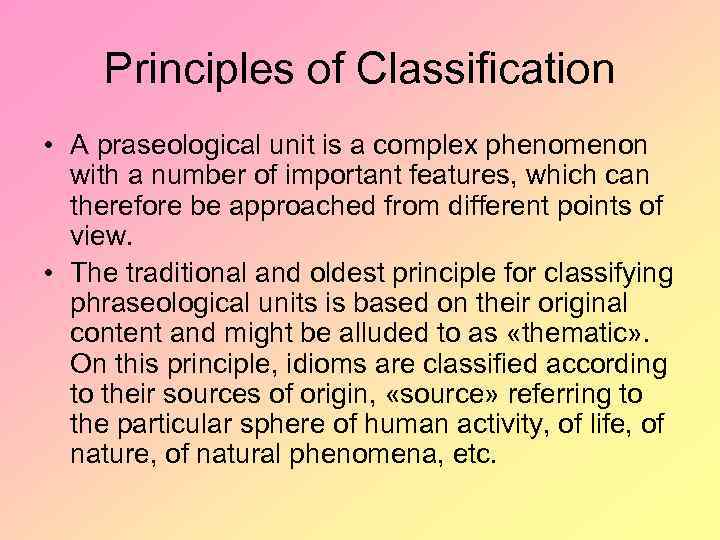 Principles of Classification

• A praseological unit is a complex phenomenon with a number of important features, which can therefore be approached from different points of view.

• The traditional and oldest principle for classifying phraseological units is based on their original content and might be alluded to as «thematic». On this principle, idioms are classified according to their sources of origin, «source» referring to the particular sphere of human activity, of life, of nature, of natural phenomena, etc.